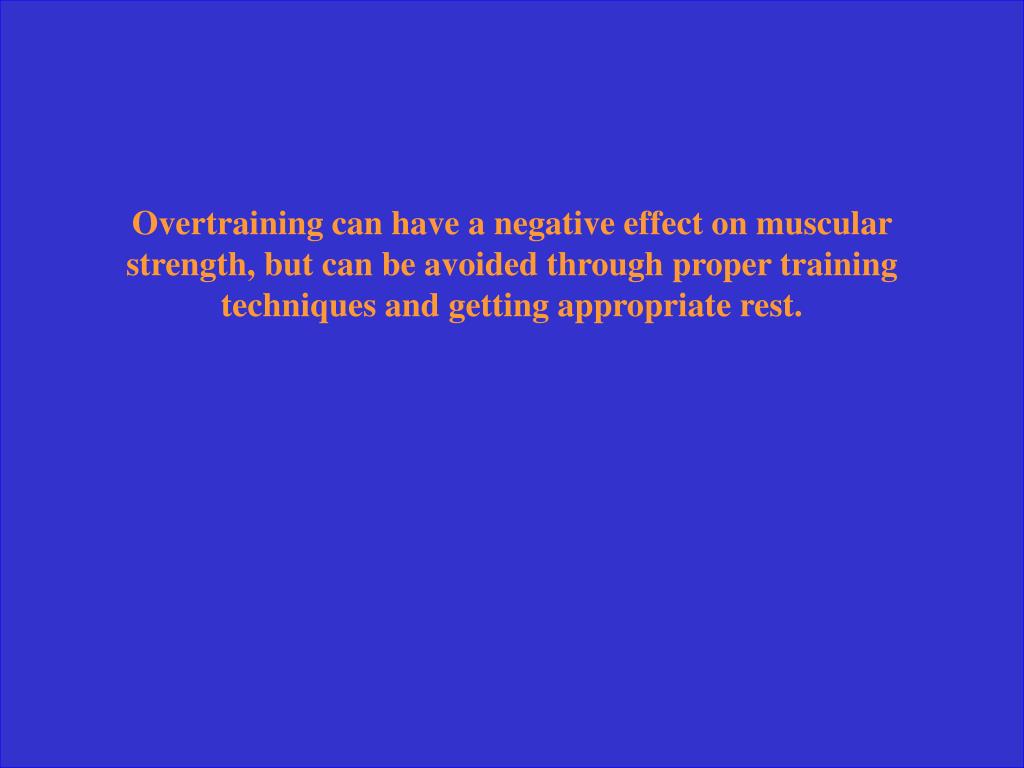 Overtraining can have a negative effect on muscular strength, but can be avoided through proper training techniques and getting appropriate rest.